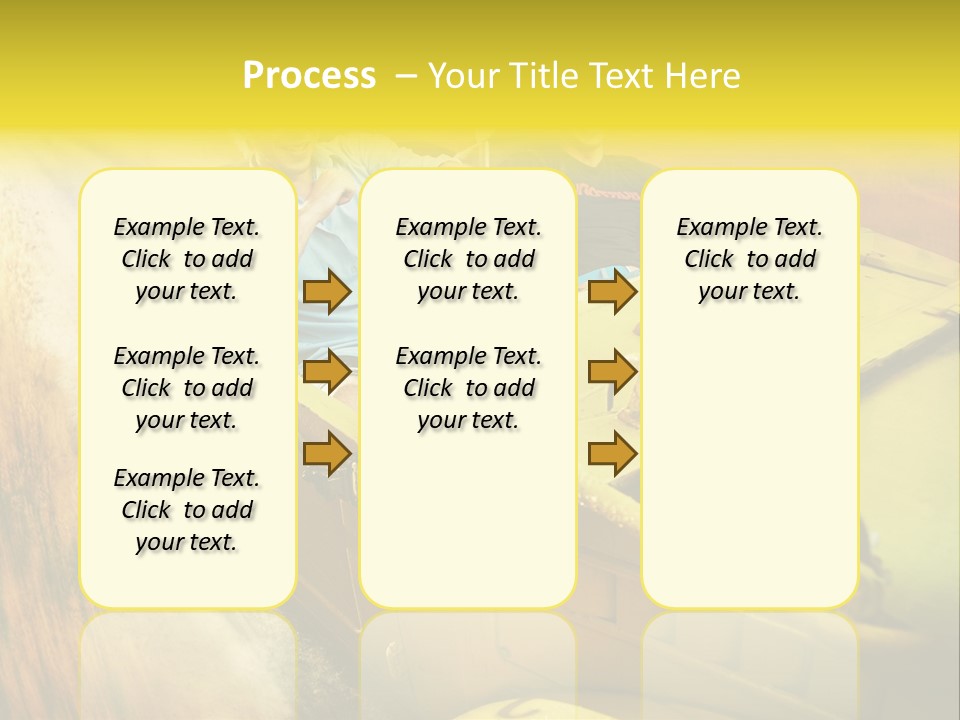 Process – Your Title Text Here

Example Text. Click to add your text.

Example Text. Click to add your text.

Example Text. Click to add your text.

Example Text. Click to add your text.

Example Text. Click to add your text.

Example Text. Click to add your text.